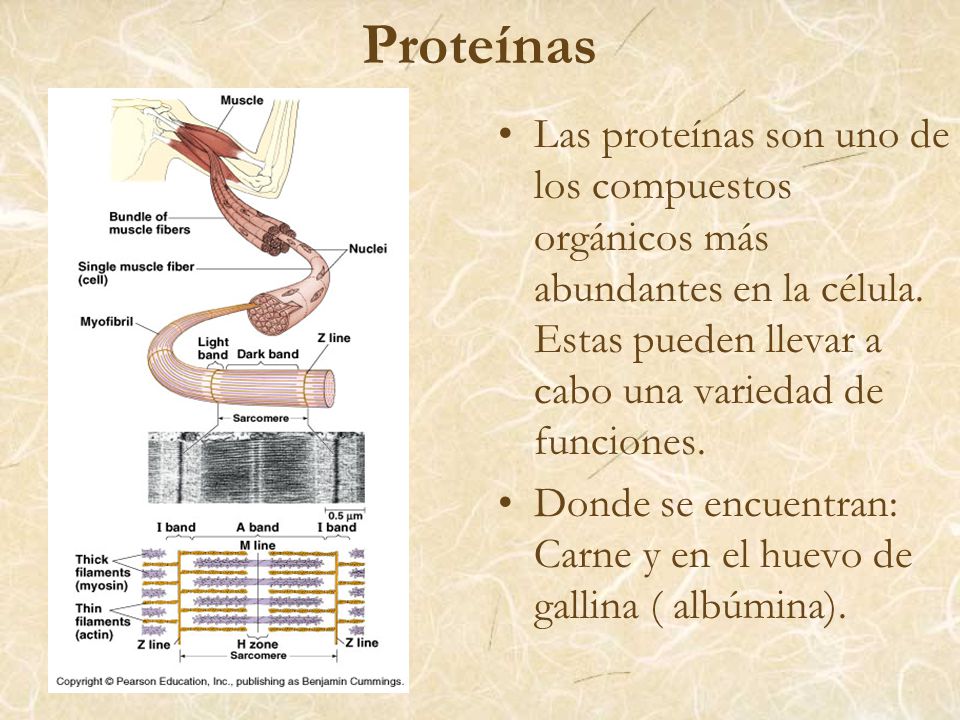 Proteínas

Muscle

Bundle of muscle fibers

Nuclei

Single muscle fiber (cell)

Myofibril

Light band

Dark band

Z line

Sarcomere

0.5 µm

I band

A band

I band

M line

Thick filaments (myosin)

Thin filaments (actin)

Z line

H zone

Z line

Sarcomere

Copyright © Pearson Education, Inc., publishing as Benjamin Cummings.

• Las proteínas son uno de los compuestos orgánicos más abundantes en la célula. Estas pueden llevar a cabo una variedad de funciones.

• Donde se encuentran: Carne y en el huevo de gallina ( albúmina).